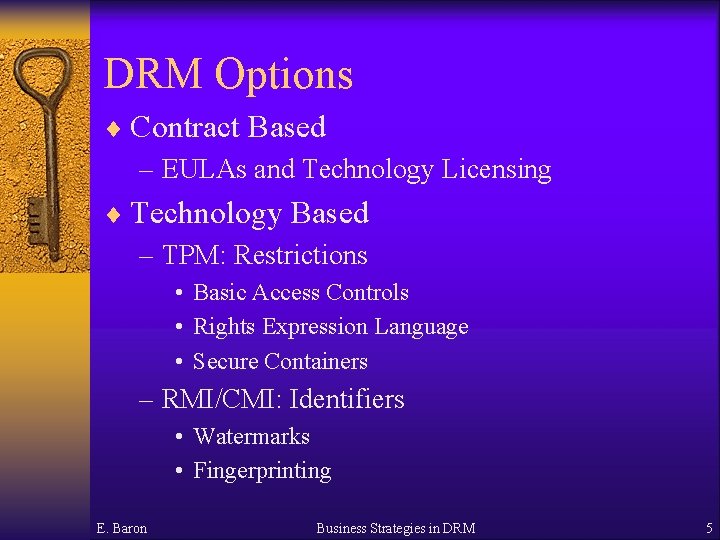 DRM Options

♦ Contract Based
– EULAs and Technology Licensing

♦ Technology Based
– TPM: Restrictions
• Basic Access Controls
• Rights Expression Language
• Secure Containers
– RMI/CMI: Identifiers
• Watermarks
• Fingerprinting

E. Baron

Business Strategies in DRM

5